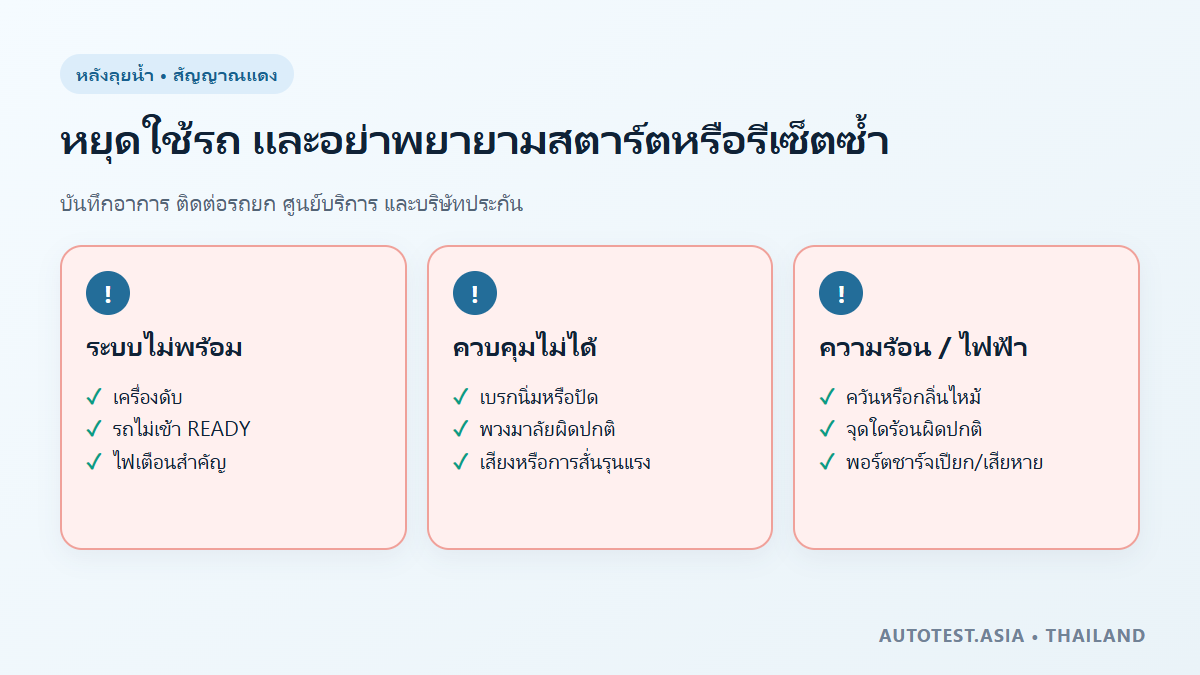 หลังลุยน้ำ • สัญญาณแดง

หยุดใช้รถ และอย่าพยายามสตาร์ตหรือรีเซ็ตซ้ำ

บันทึกอาการ ติดต่อรถยก ศูนย์บริการ และบริษัทประกัน

!

ระบบไม่พร้อม

✓ เครื่องดับ
✓ รถไม่เข้า READY
✓ ไฟเตือนสำคัญ

!

ควบคุมไม่ได้

✓ เบรกนิ่มหรือปัด
✓ พวงมาลัยผิดปกติ
✓ เสียงหรือการสั่นรุนแรง

!

ความร้อน / ไฟฟ้า

✓ ควันหรือกลิ่นไหม้
✓ จุดใดร้อนผิดปกติ
✓ พอร์ตชาร์จเปียก/เสียหาย

AUTOTEST.ASIA • THAILAND